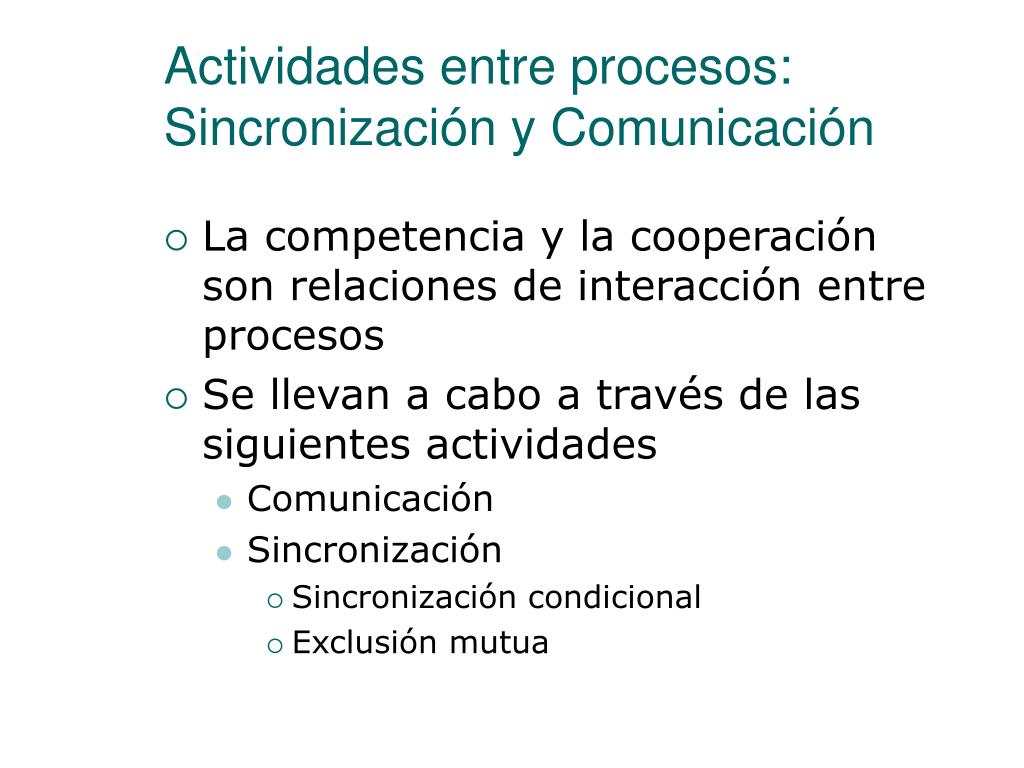 Actividades entre procesos: Sincronización y Comunicación

La competencia y la cooperación son relaciones de interacción entre procesos

Se llevan a cabo a través de las siguientes actividades

Comunicación

Sincronización

Sincronización condicional

Exclusión mutua